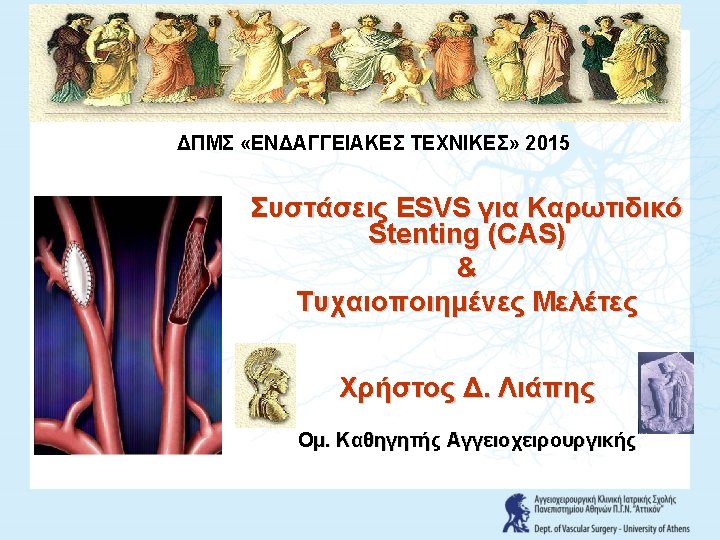 ΔΠΜΣ «ΕΝΔΑΓΓΕΙΑΚΕΣ ΤΕΧΝΙΚΕΣ» 2015

Συστάσεις ESVS για Καρωτιδικό Stenting (CAS)
&
Τυχαιοποιημένες Μελέτες

Χρήστος Δ. Λιάπης

Ομ. Καθηγητής Αγγειοχειρουργικής

Αγγειοχειρουργική Κλινική Ιατρικής Σχολής Πανεπιστημίου Αθηνών Π.Γ.Ν. "Αττικόν"

Dept. of Vascular Surgery - University of Athens